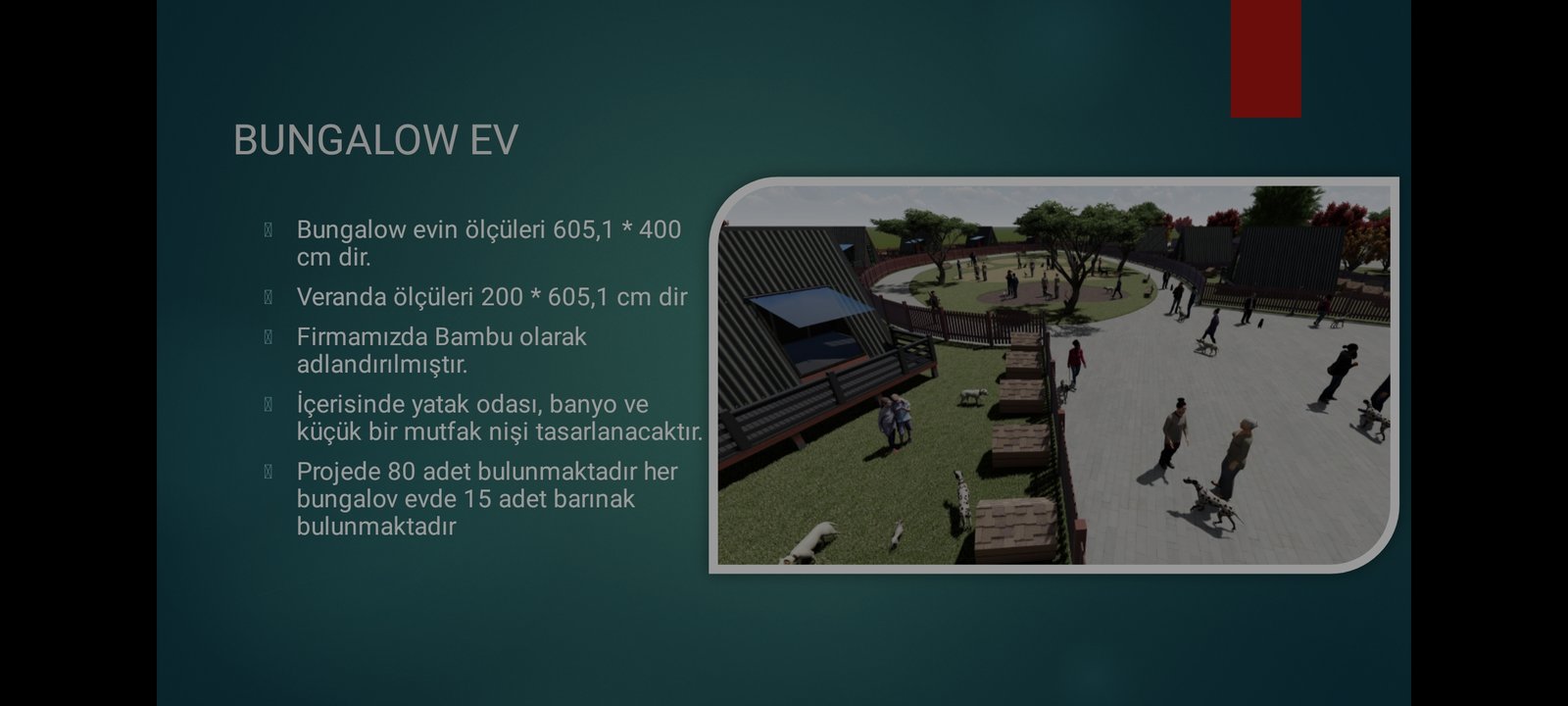 BUNGALOW EV

Bungalow evin ölçüleri 605,1 * 400 cm dir.

Veranda ölçüleri 200 * 605,1 cm dir

Firmamızda Bambu olarak adlandırılmıştır.

İçerisinde yatak odası, banyo ve küçük bir mutfak nişi tasarlanacaktır.

Projede 80 adet bulunmaktadır her bungalov evde 15 adet barınak bulunmaktadır